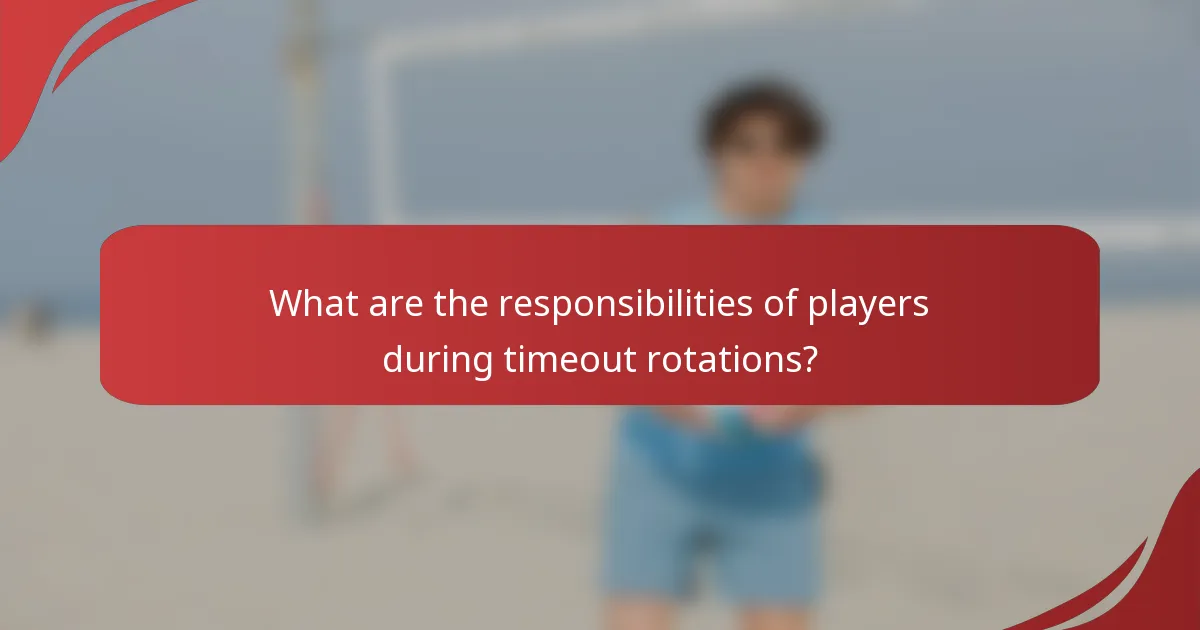 What are the responsibilities of players during timeout rotations?